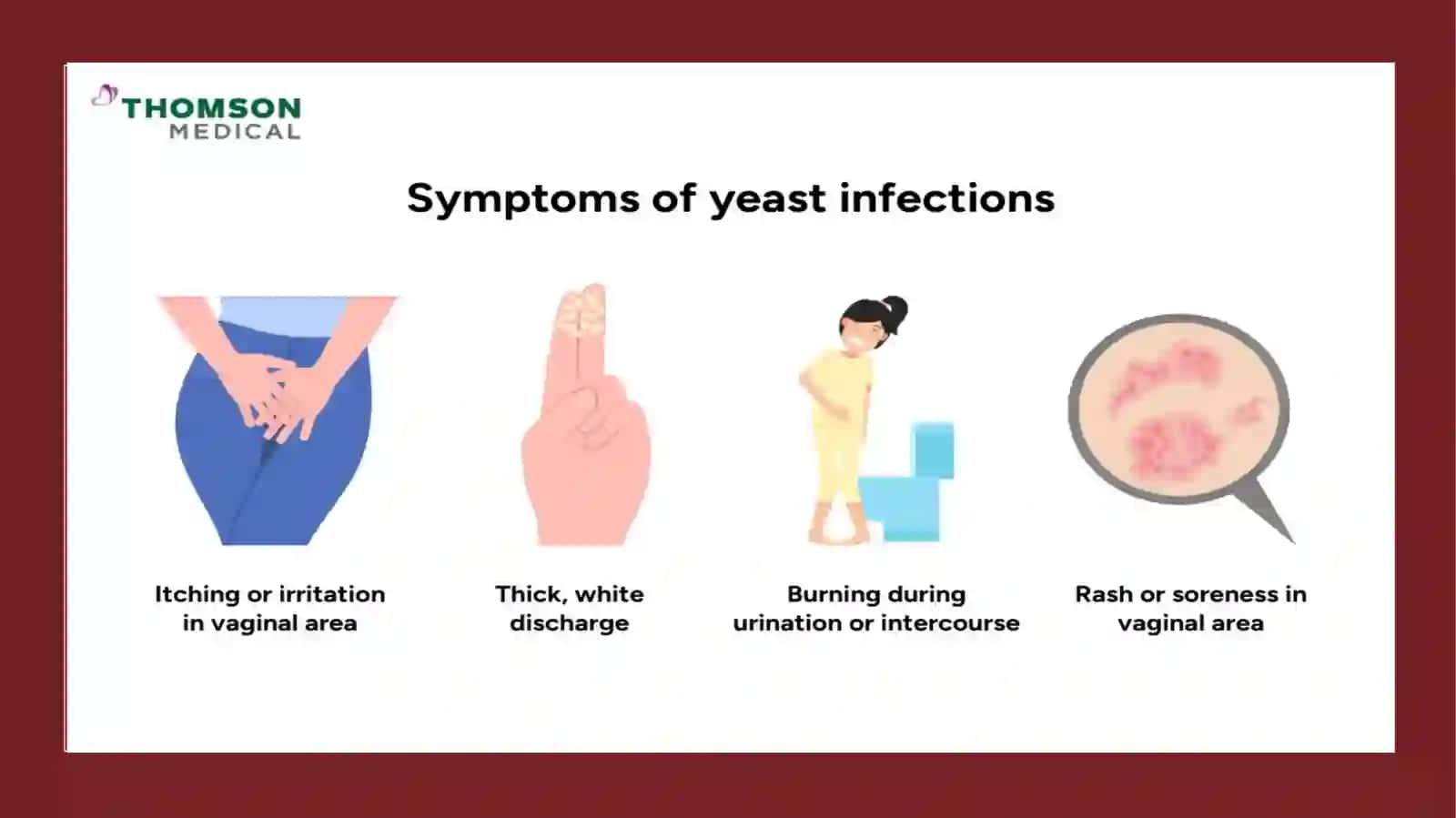 THOMSON
MEDICAL

Symptoms of yeast infections

Itching or irritation in vaginal area

Thick, white discharge

Burning during urination or intercourse

Rash or soreness in vaginal area